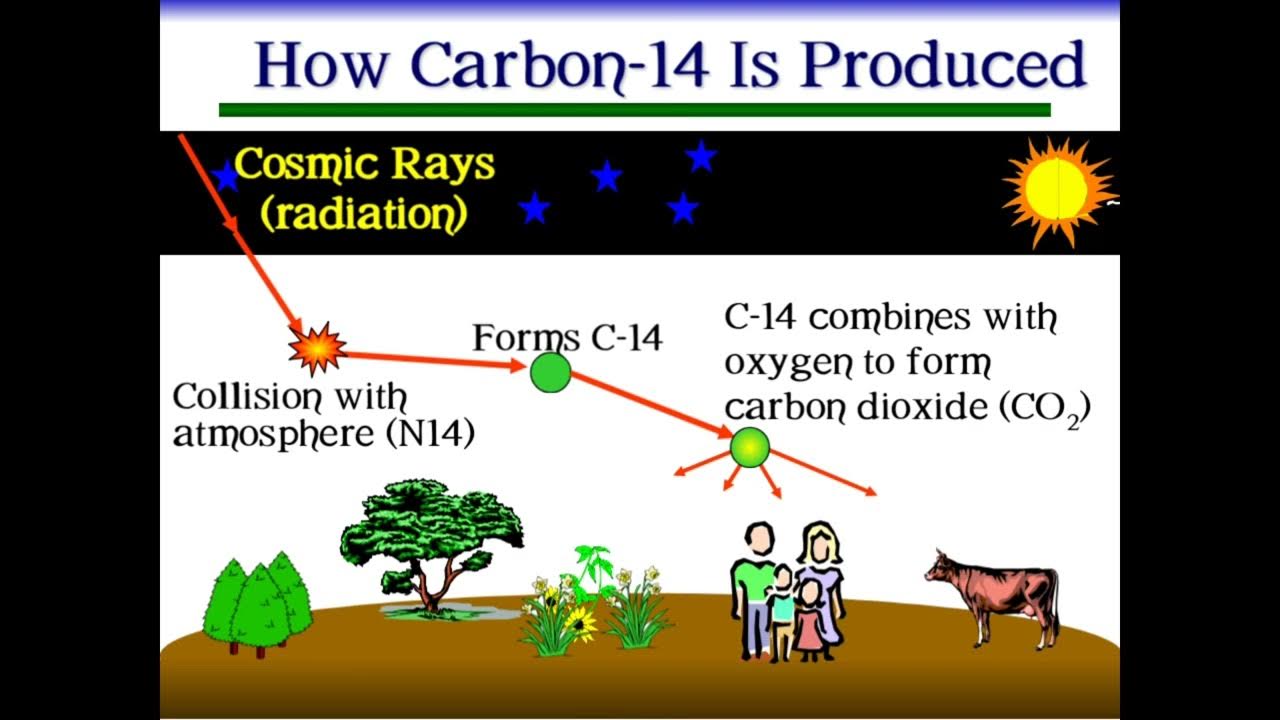 How Carbon-14 Is Produced

Cosmic Rays (radiation)

Collision with atmosphere (N14)

Forms C-14

C-14 combines with oxygen to form carbon dioxide ($CO_2$)